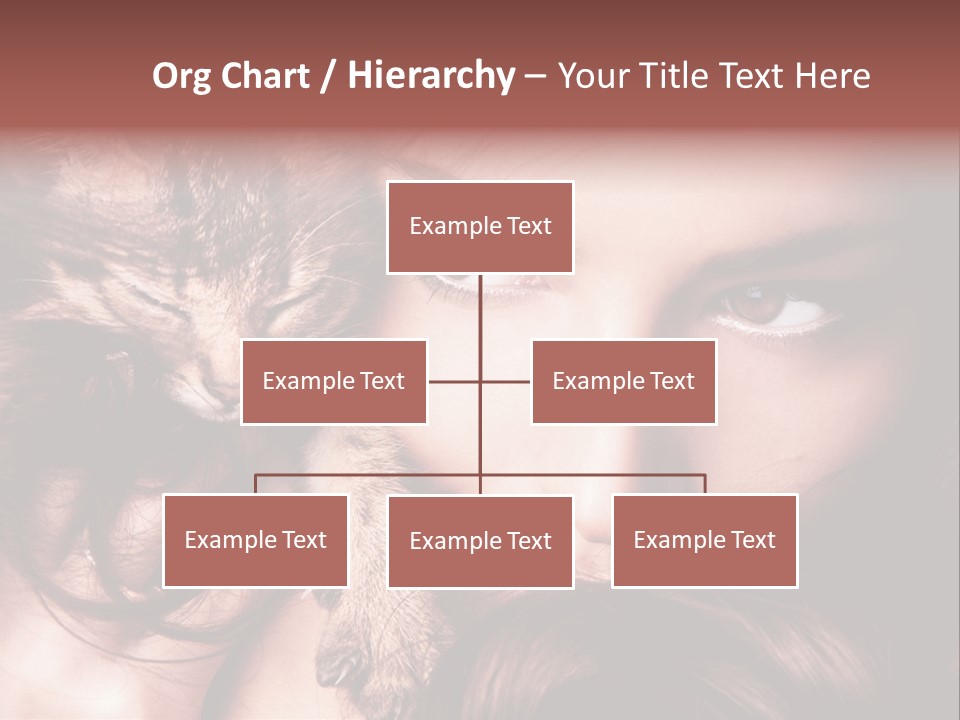 Org Chart / Hierarchy – Your Title Text Here

Example Text

Example Text

Example Text

Example Text

Example Text

Example Text